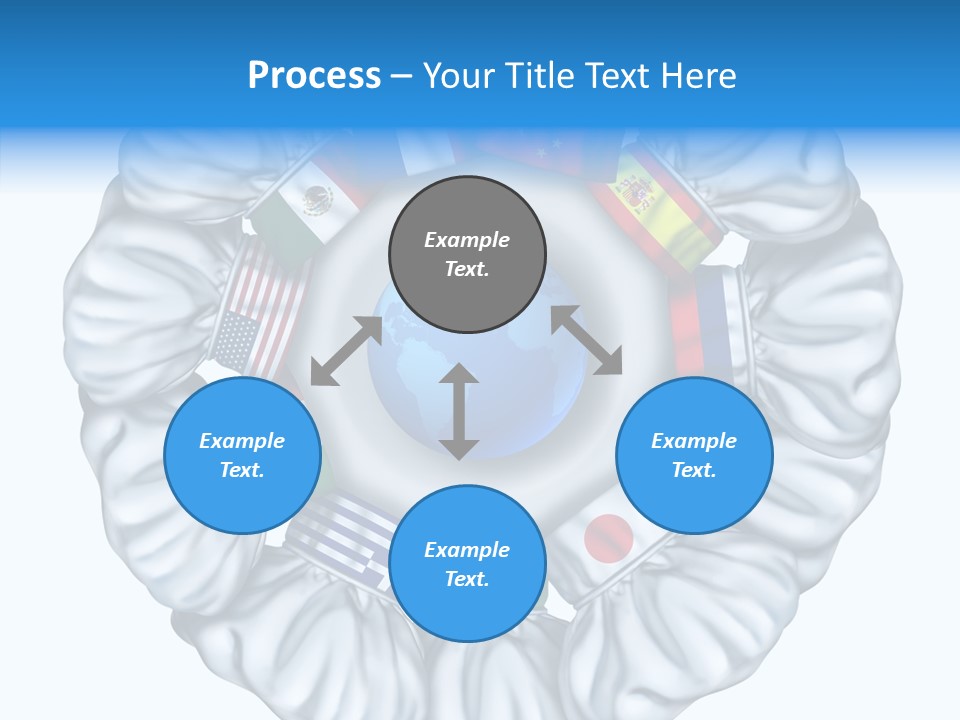 Process – Your Title Text Here

Example Text.

Example Text.

Example Text.

Example Text.